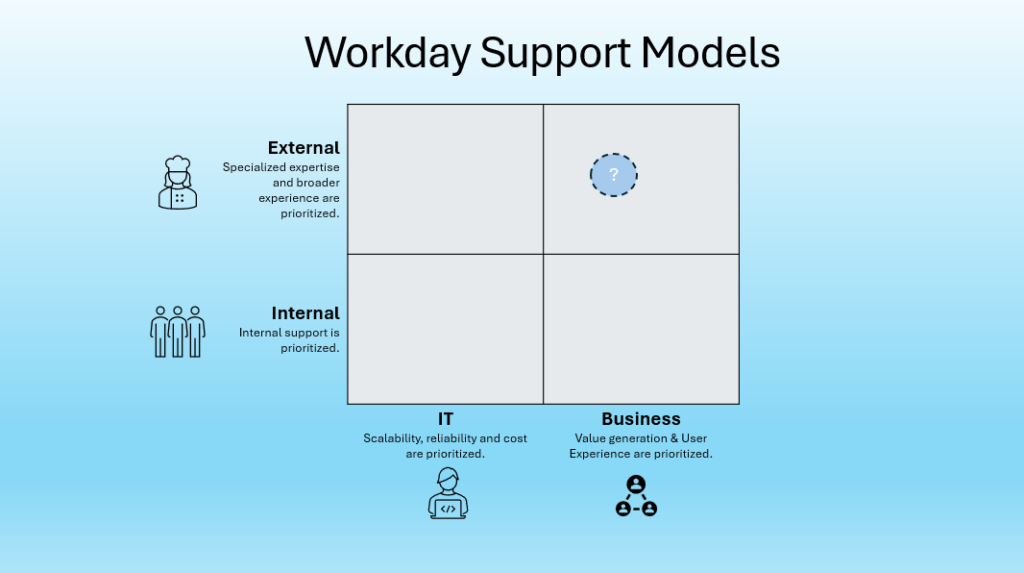 Workday Support Models

External
Specialized expertise and broader experience are prioritized.

?

Internal
Internal support is prioritized.

IT
Scalability, reliability and cost are prioritized.

Business
Value generation & User Experience are prioritized.